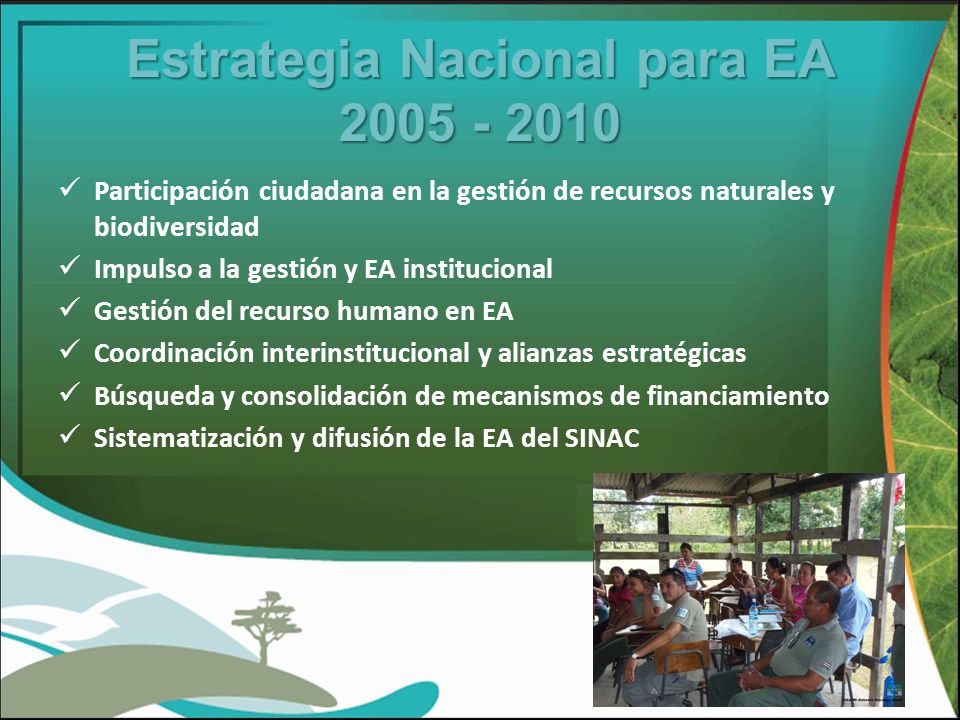 Estrategia Nacional para EA 2005 - 2010

✓ Participación ciudadana en la gestión de recursos naturales y biodiversidad
✓ Impulso a la gestión y EA institucional
✓ Gestión del recurso humano en EA
✓ Coordinación interinstitucional y alianzas estratégicas
✓ Búsqueda y consolidación de mecanismos de financiamiento
✓ Sistematización y difusión de la EA del SINAC